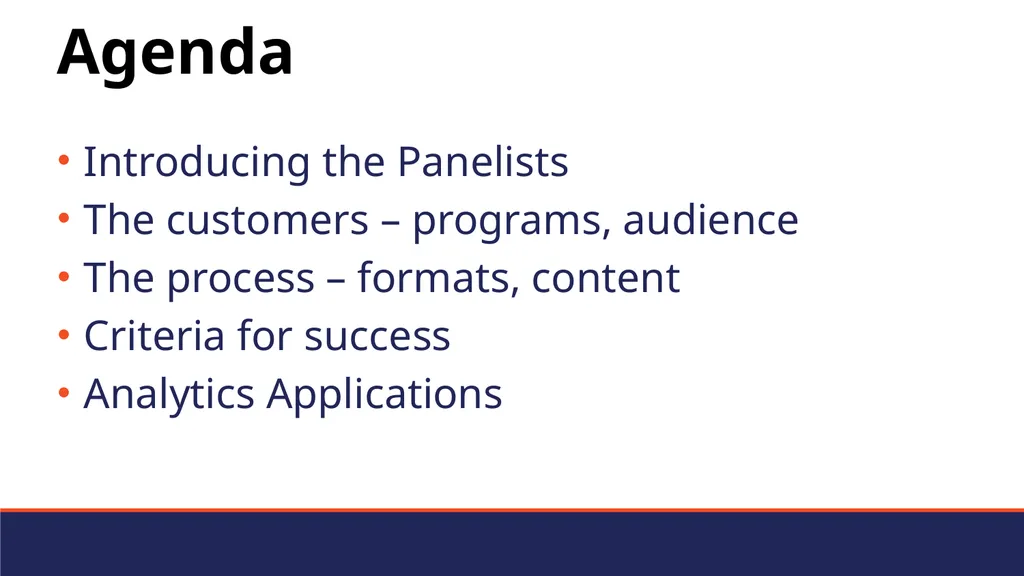 Agenda

• Introducing the Panelists
• The customers – programs, audience
• The process – formats, content
• Criteria for success
• Analytics Applications